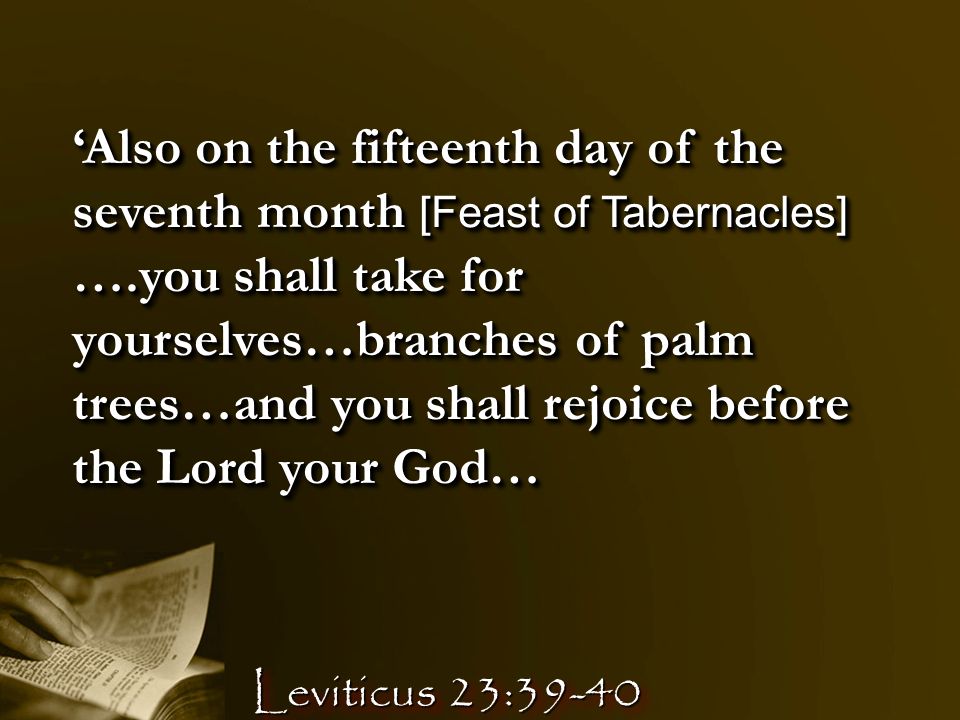 ‘Also on the fifteenth day of the seventh month [Feast of Tabernacles] ….you shall take for yourselves…branches of palm trees…and you shall rejoice before the Lord your God…

Leviticus 23:39-40